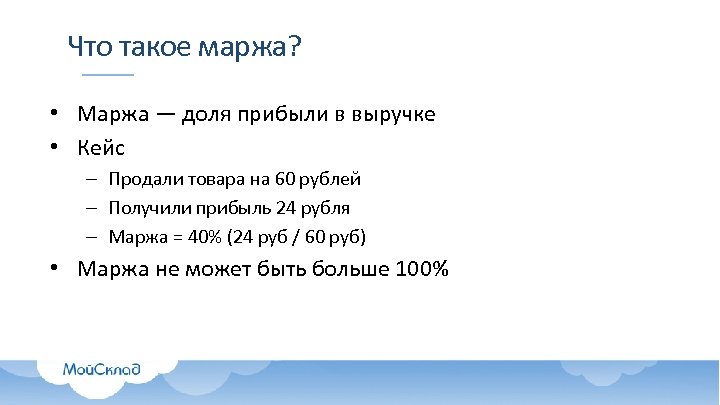 Что такое маржа?

• Маржа — доля прибыли в выручке
• Кейс
– Продали товара на 60 рублей
– Получили прибыль 24 рубля
– Маржа = 40% (24 руб / 60 руб)
• Маржа не может быть больше 100%

МойСклад